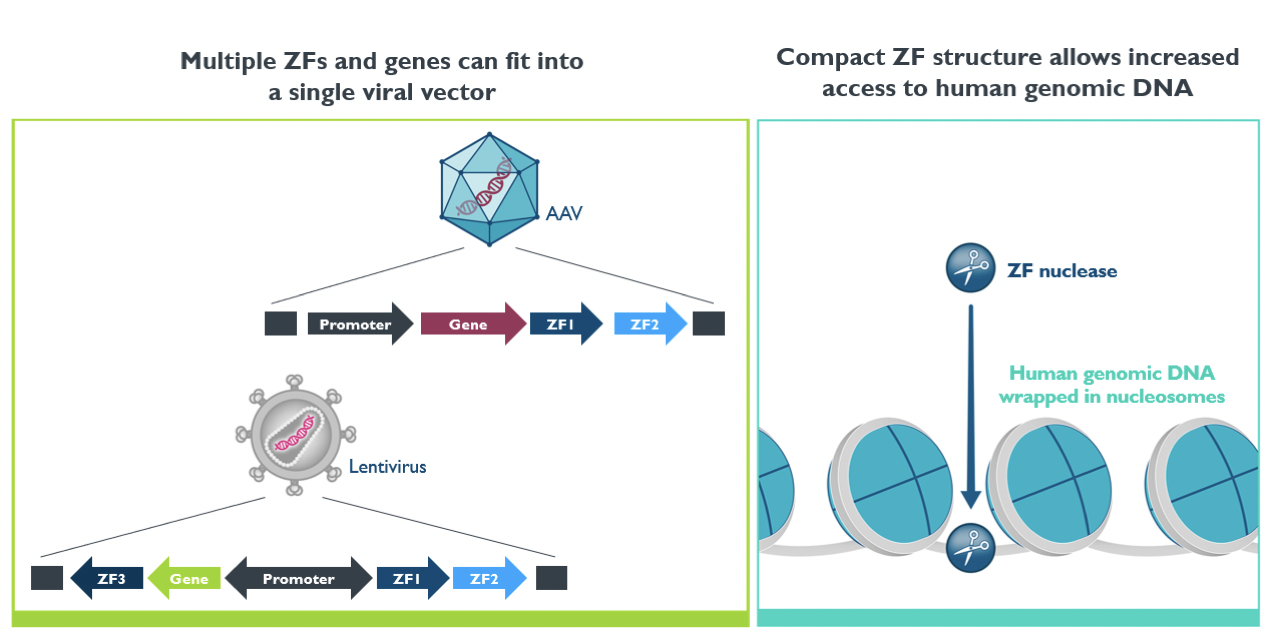 Multiple ZFs and genes can fit into a single viral vector

AAV

Promoter

Gene

ZF1

ZF2

Lentivirus

ZF3

Gene

Promoter

ZF1

ZF2

Compact ZF structure allows increased access to human genomic DNA

ZF nuclease

Human genomic DNA wrapped in nucleosomes